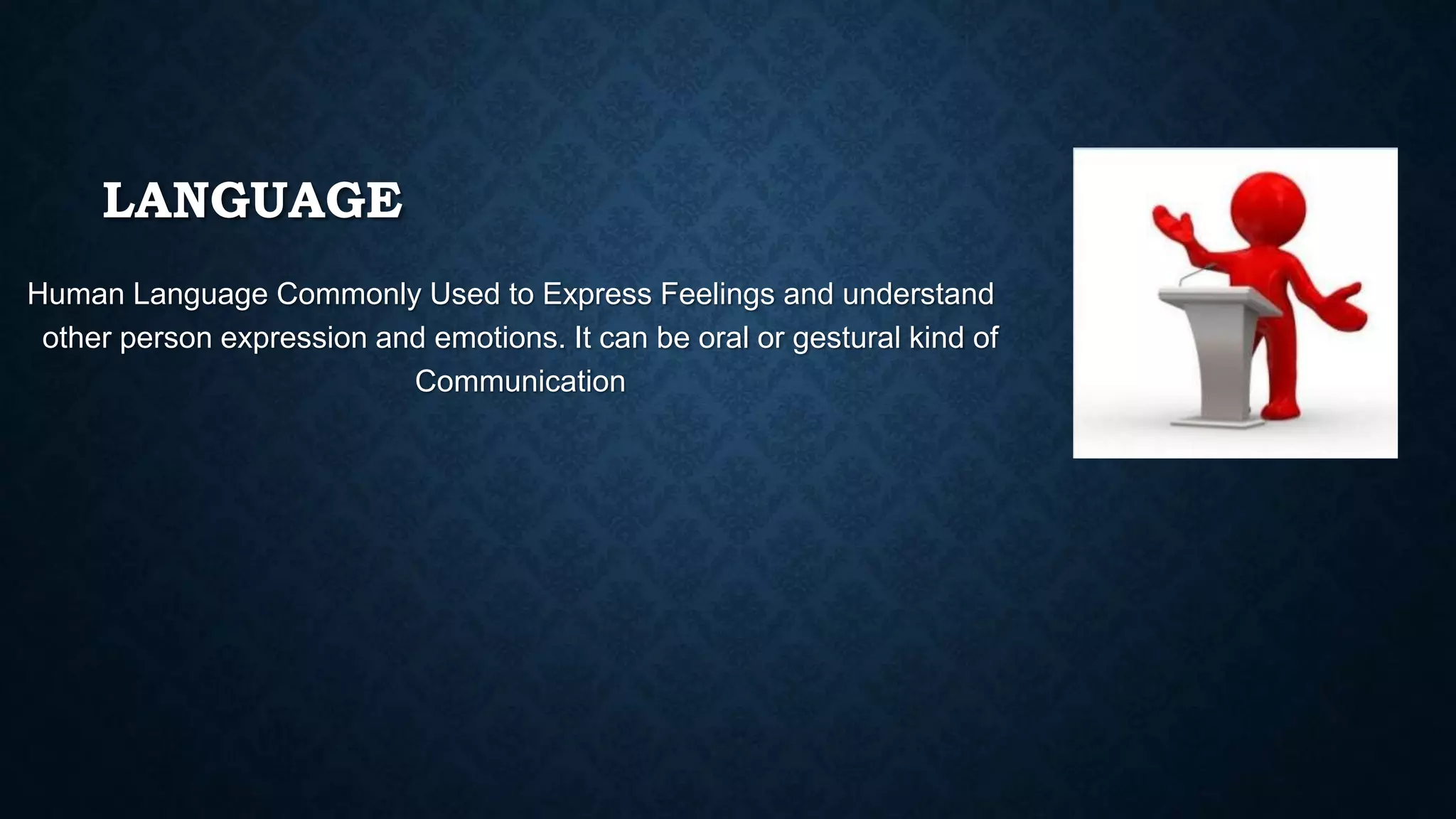 LANGUAGE

Human Language Commonly Used to Express Feelings and understand other person expression and emotions. It can be oral or gestural kind of Communication